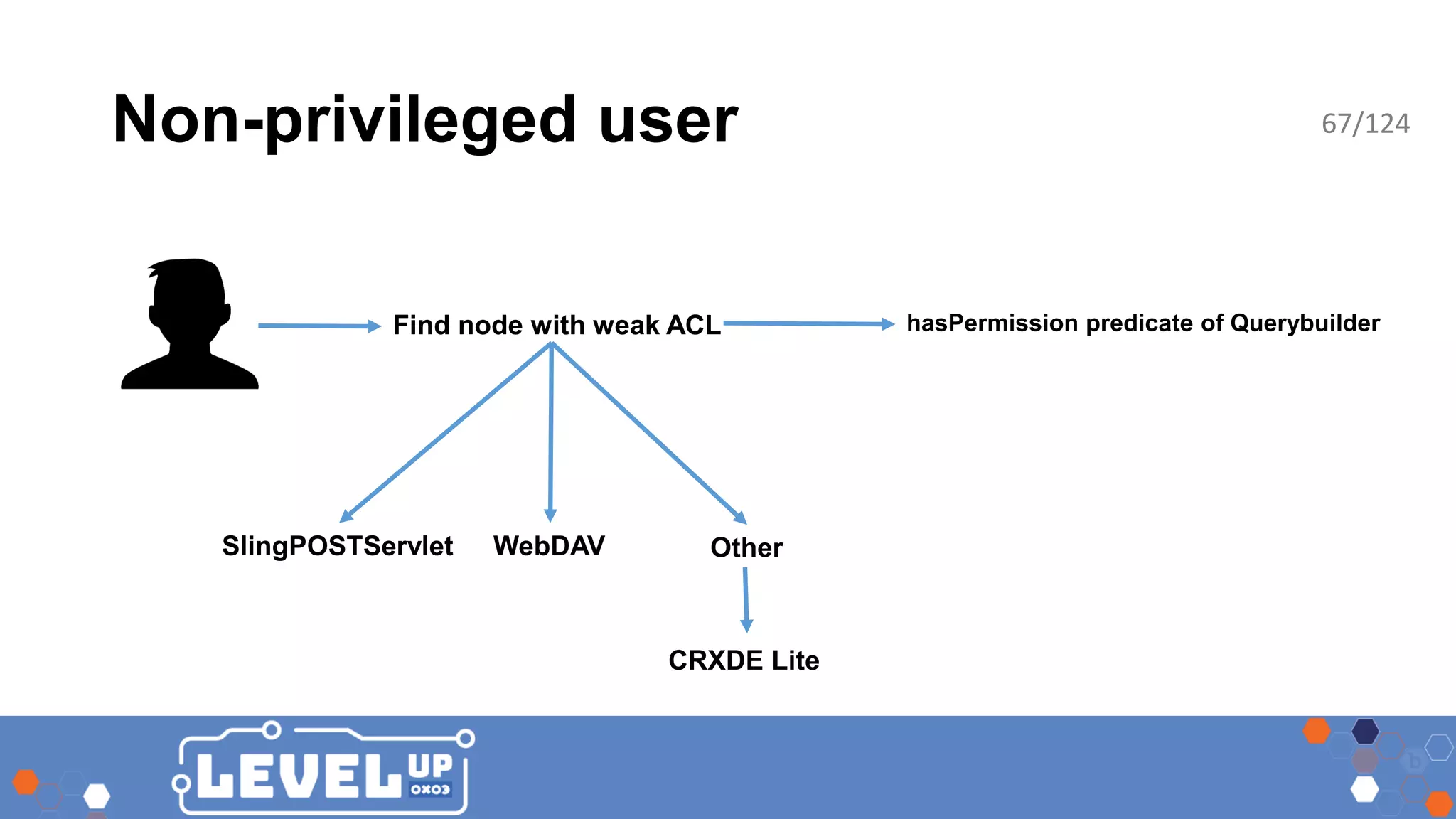 Non-privileged user

67/124

Find node with weak ACL

hasPermission predicate of Querybuilder

SlingPOSTServlet

WebDAV

Other

CRXDE Lite

LEVEL UP 0x03